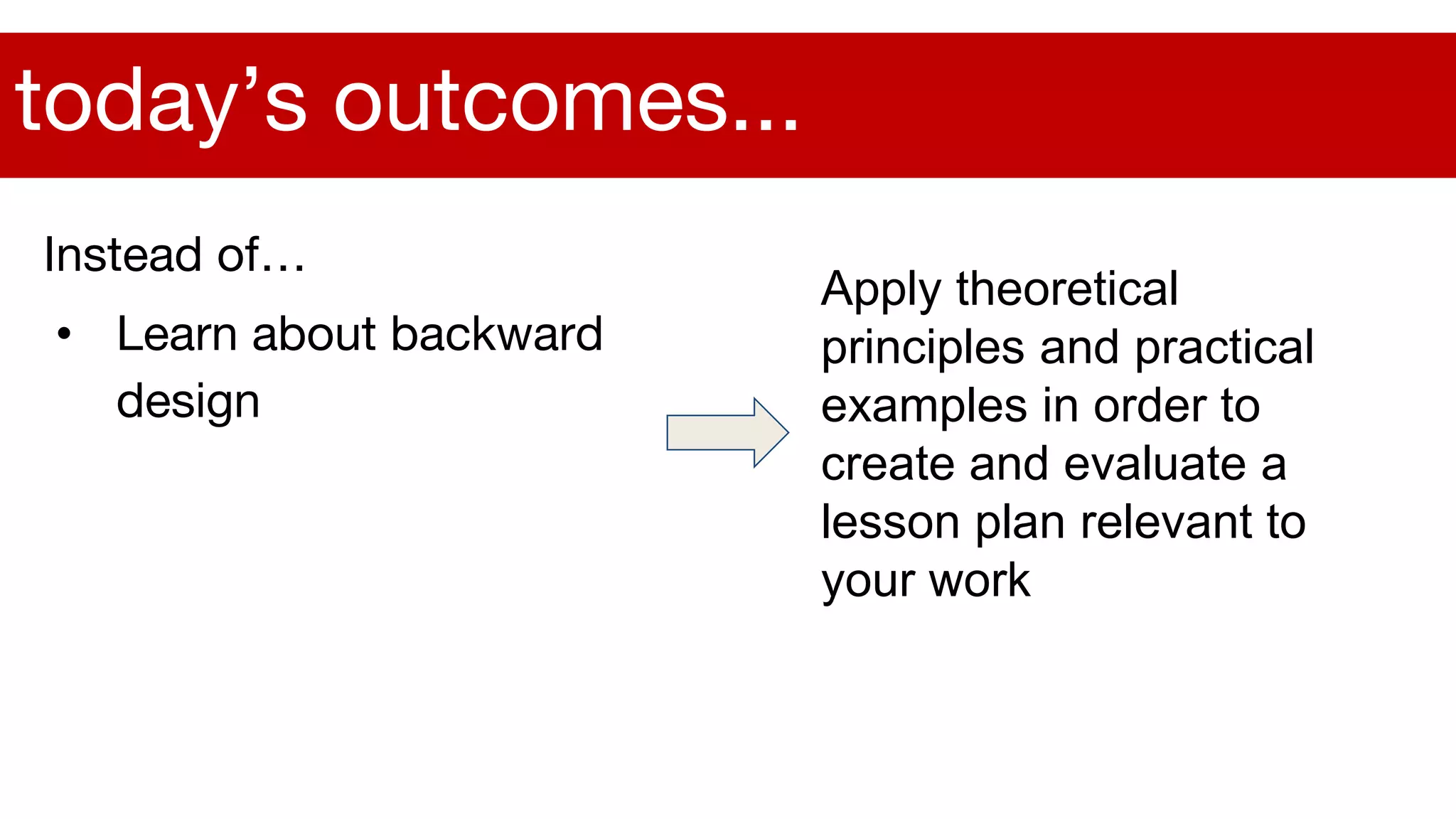 today’s outcomes...

Instead of…

• Learn about backward design

Apply theoretical principles and practical examples in order to create and evaluate a lesson plan relevant to your work